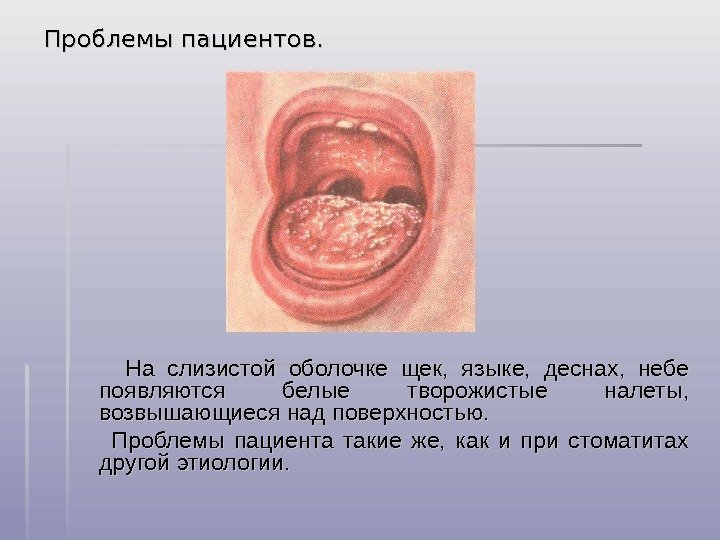 Проблемы пациентов.

На слизистой оболочке щек, языке, деснах, небе появляются белые творожистые налеты, возвышающиеся над поверхностью.

Проблемы пациента такие же, как и при стоматитах другой этиологии.